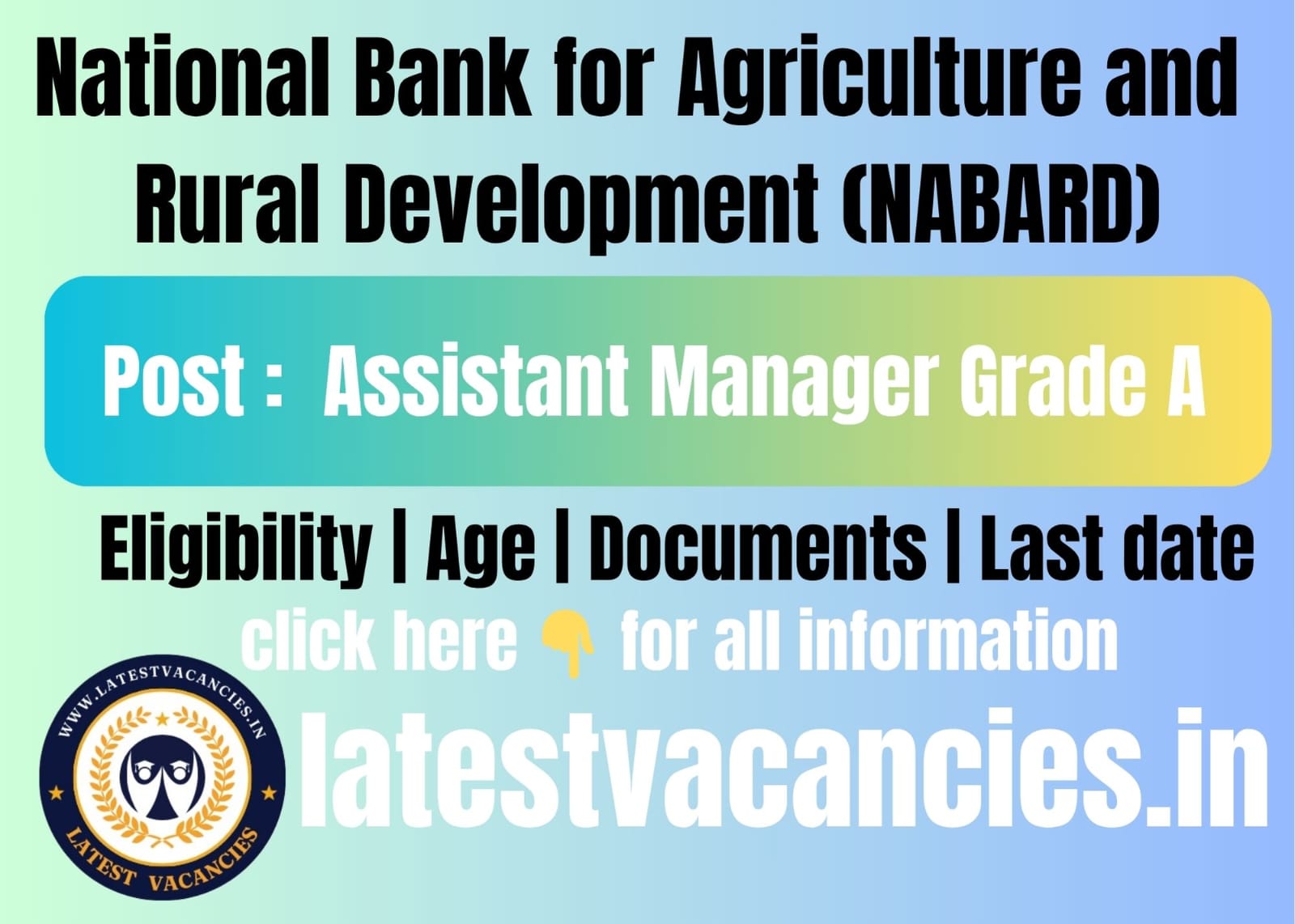 National Bank for Agriculture and Rural Development (NABARD)

Post : Assistant Manager Grade A

Eligibility | Age | Documents | Last date

click here 👇 for all information

WWW.LATESTVACANCIES.IN

LATEST VACANCIES

latestvacancies.in